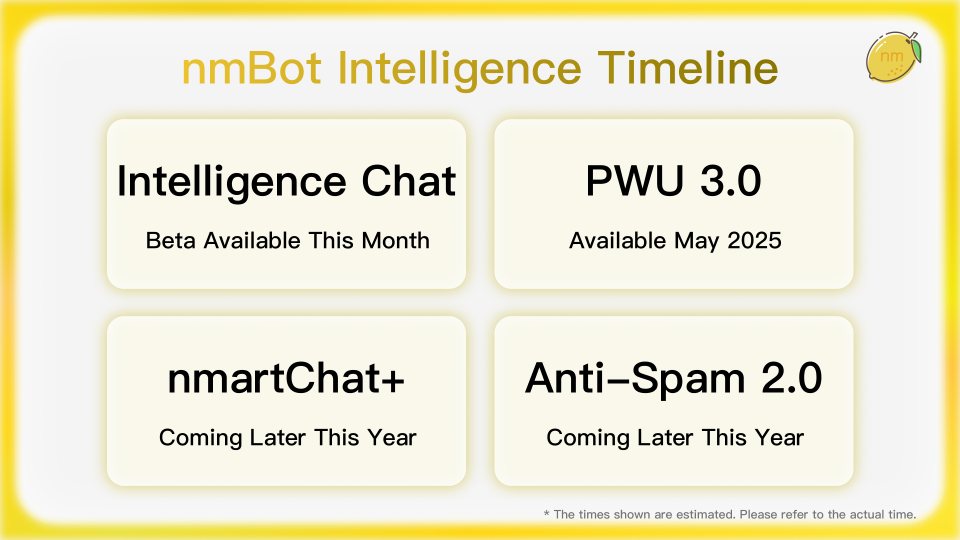 nmBot Intelligence Timeline

nm

Intelligence Chat

Beta Available This Month

PWU 3.0

Available May 2025

nmartChat+

Coming Later This Year

Anti-Spam 2.0

Coming Later This Year

* The times shown are estimated. Please refer to the actual time.